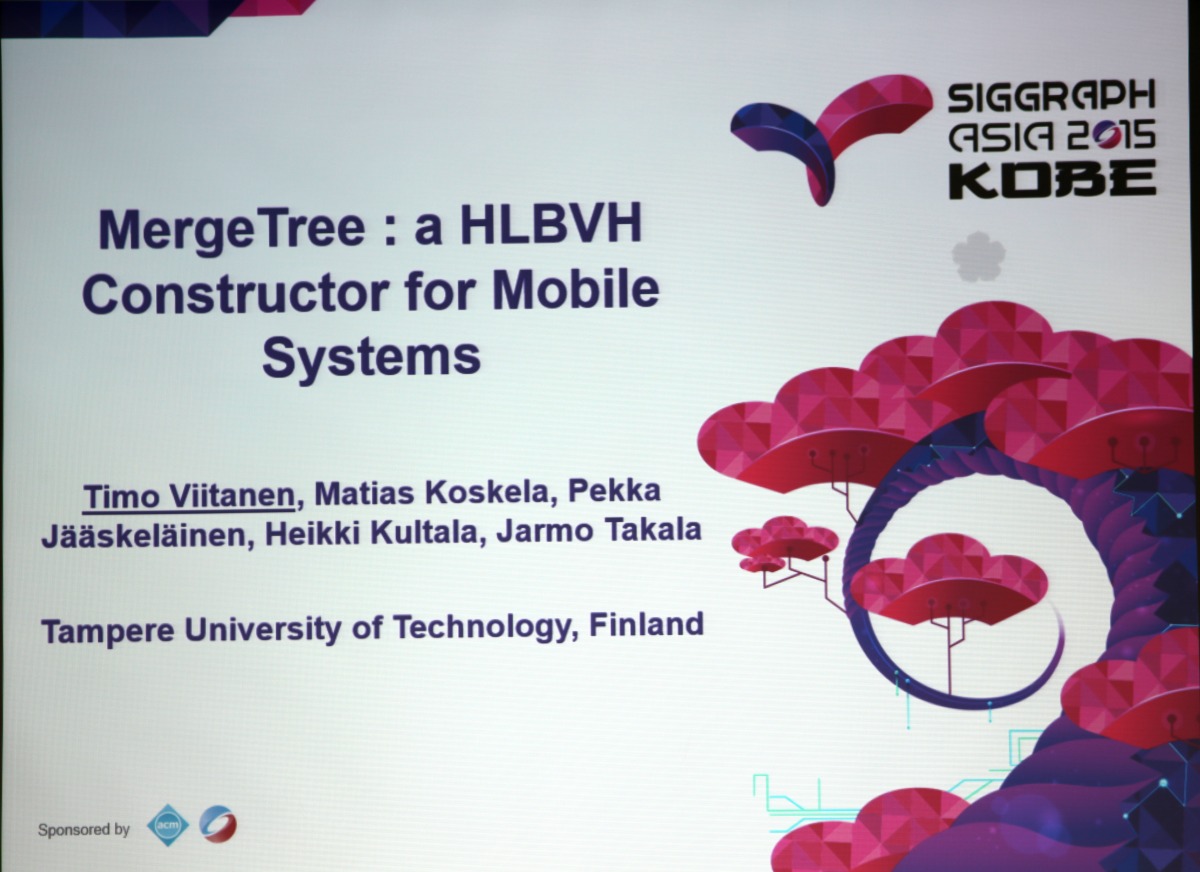 SIGGRAPH ASIA 2015 KOBE

MergeTree : a HLBVH Constructor for Mobile Systems

Timo Viitanen, Matias Koskela, Pekka Jääskeläinen, Heikki Kultala, Jarmo Takala

Tampere University of Technology, Finland

Sponsored by acm